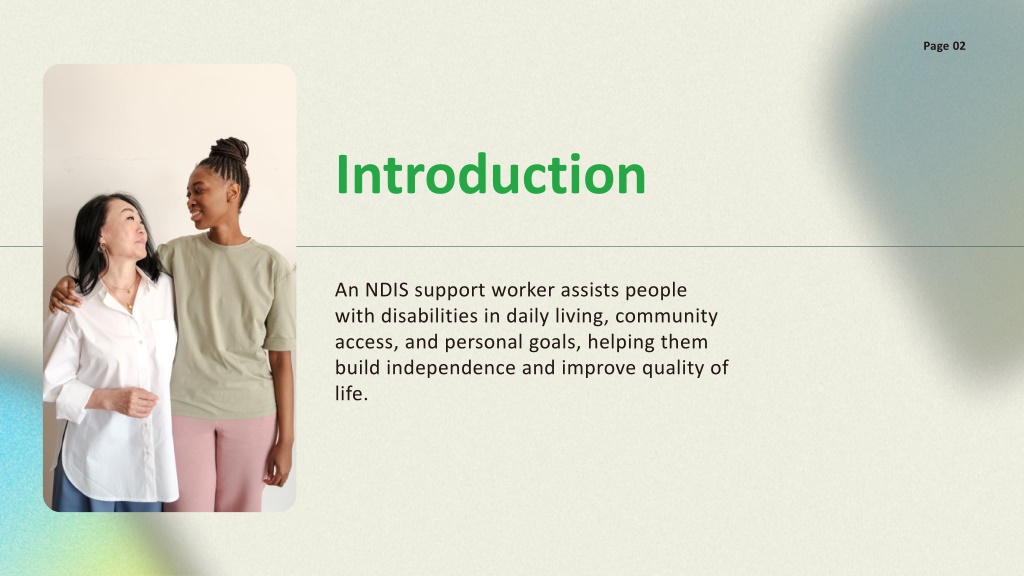 Page 02

Introduction

An NDIS support worker assists people with disabilities in daily living, community access, and personal goals, helping them build independence and improve quality of life.